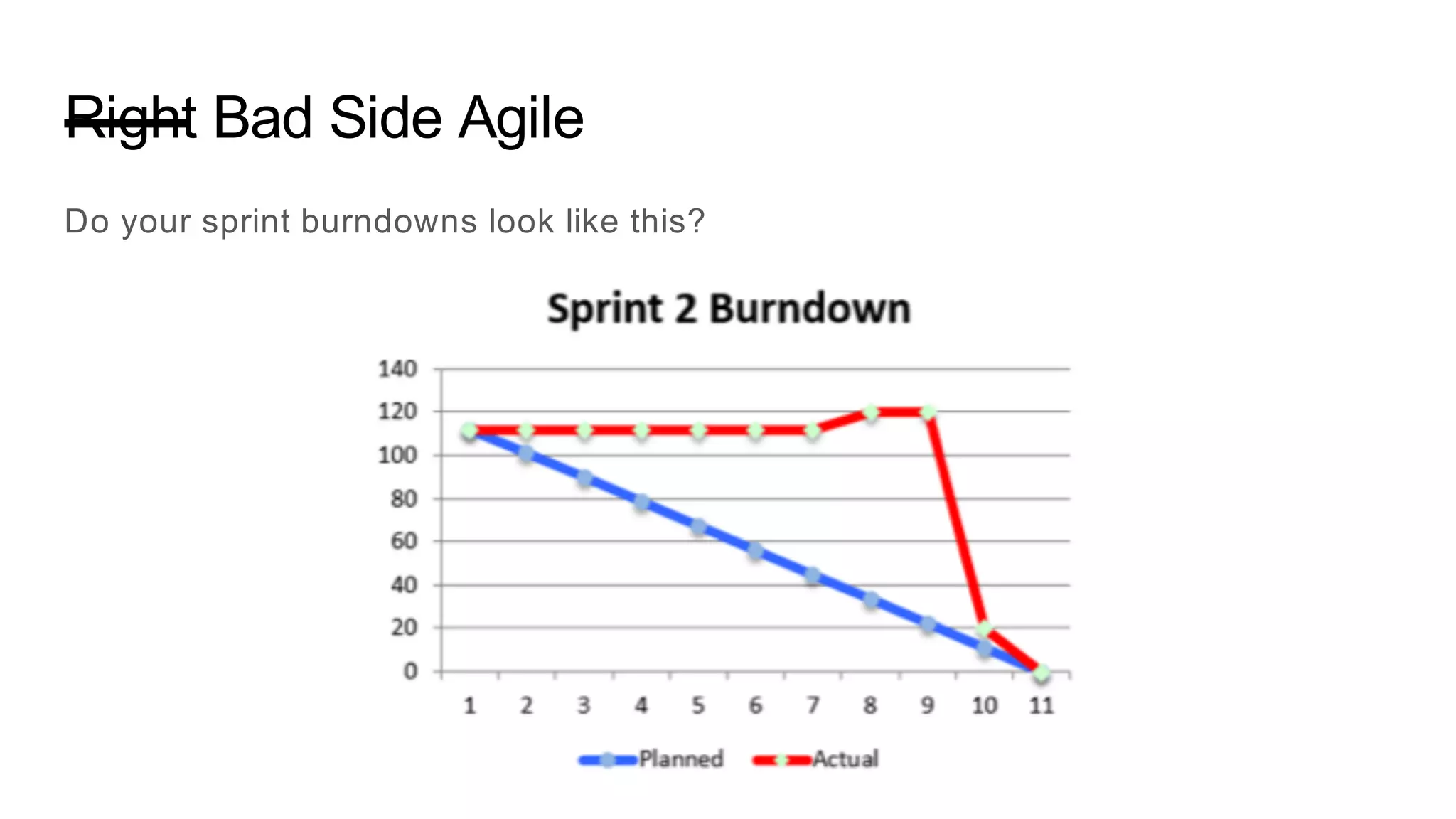 ~~Right~~ Bad Side Agile

Do your sprint burndowns look like this?

Sprint 2 Burndown

140
120
100
80
60
40
20
0

1 2 3 4 5 6 7 8 9 10 11

Planned Actual